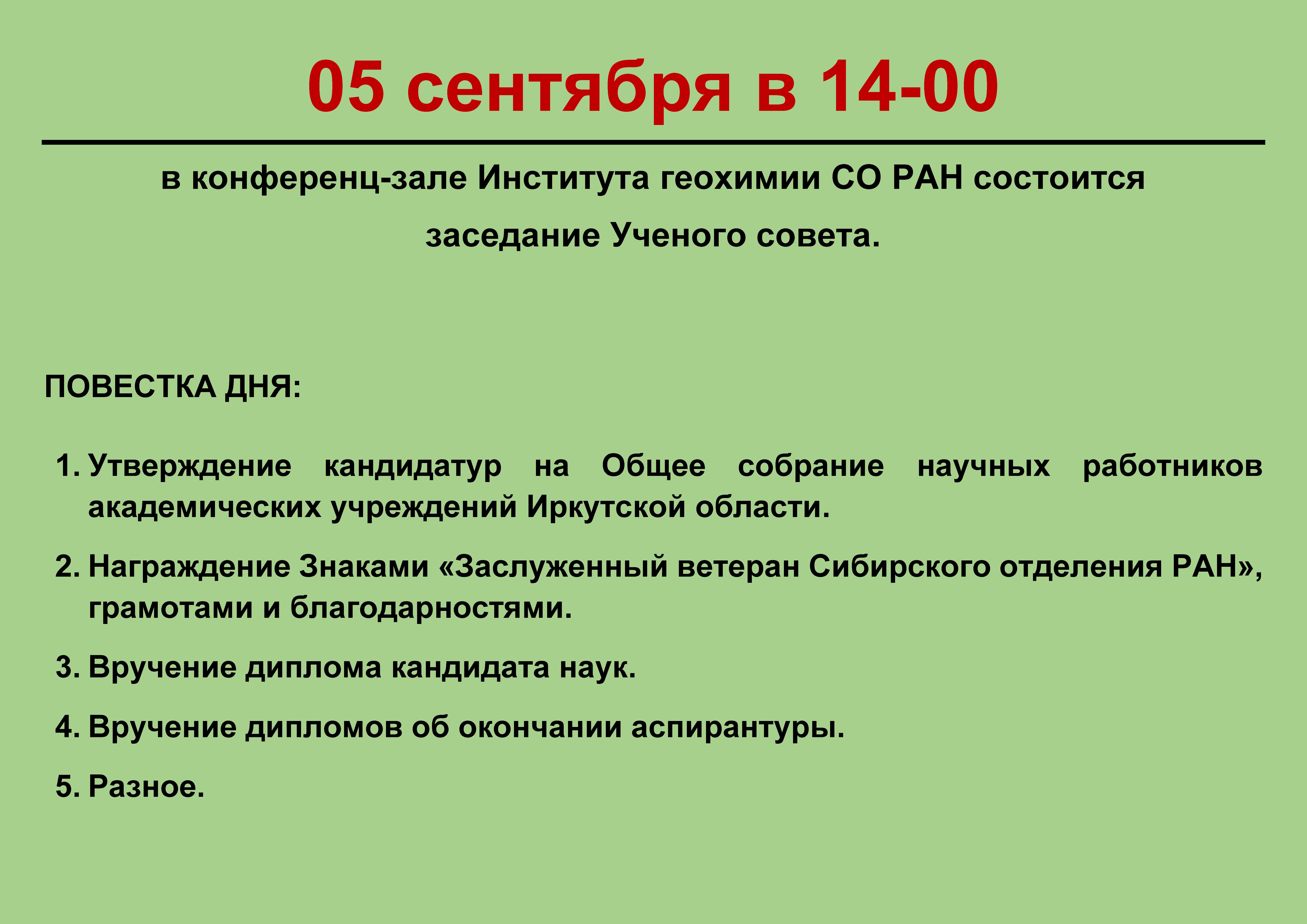 05 сентября в 14-00

в конференц-зале Института геохимии СО РАН состоится

заседание Ученого совета.

ПОВЕСТКА ДНЯ:

1. Утверждение кандидатур на Общее собрание научных работников академических учреждений Иркутской области.

2. Награждение Знаками «Заслуженный ветеран Сибирского отделения РАН», грамотами и благодарностями.

3. Вручение диплома кандидата наук.

4. Вручение дипломов об окончании аспирантуры.

5. Разное.